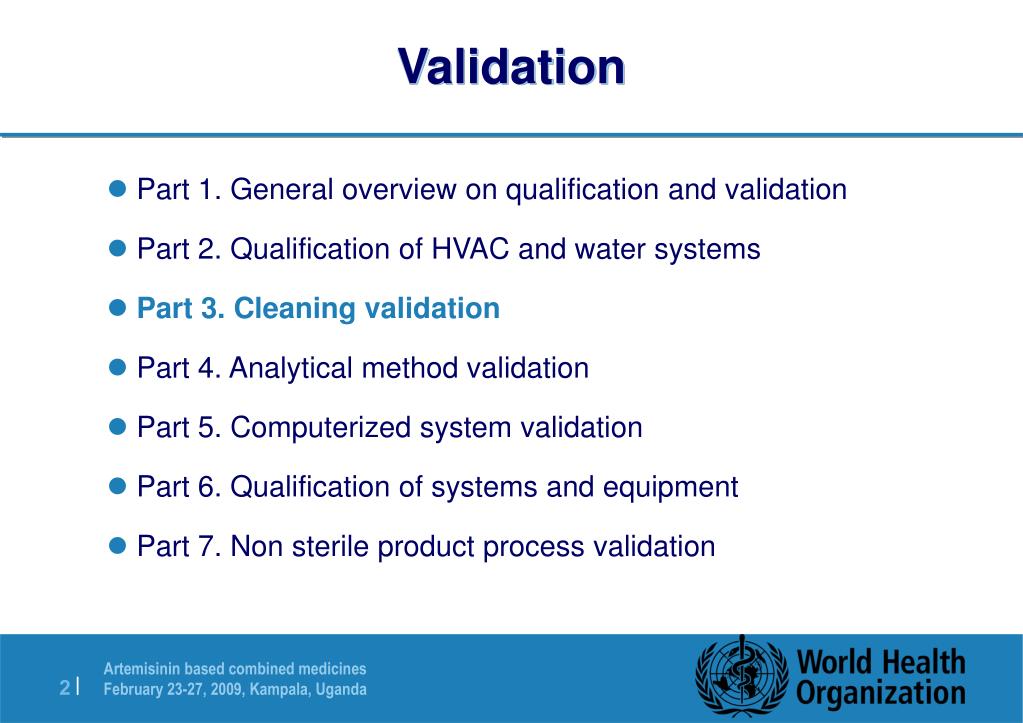 Validation

Part 1. General overview on qualification and validation

Part 2. Qualification of HVAC and water systems

Part 3. Cleaning validation

Part 4. Analytical method validation

Part 5. Computerized system validation

Part 6. Qualification of systems and equipment

Part 7. Non sterile product process validation

2 |
Artemisinin based combined medicines
February 23-27, 2009, Kampala, Uganda

World Health Organization